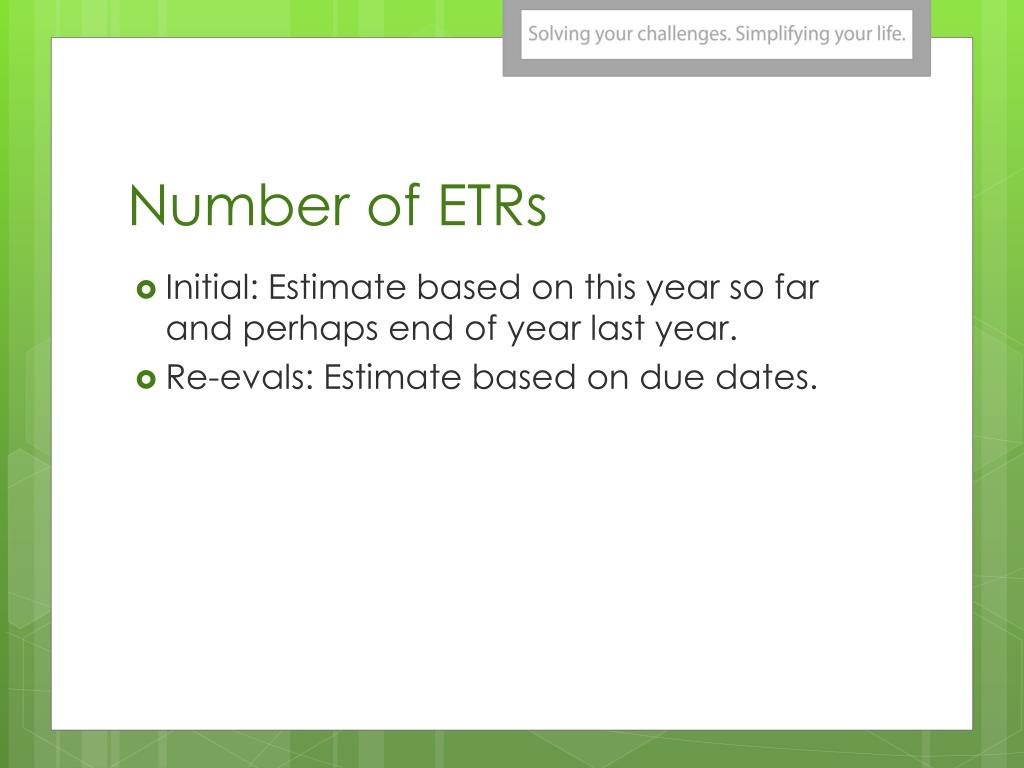 Solving your challenges. Simplifying your life.

Number of ETRs

Initial: Estimate based on this year so far and perhaps end of year last year.

Re-evals: Estimate based on due dates.